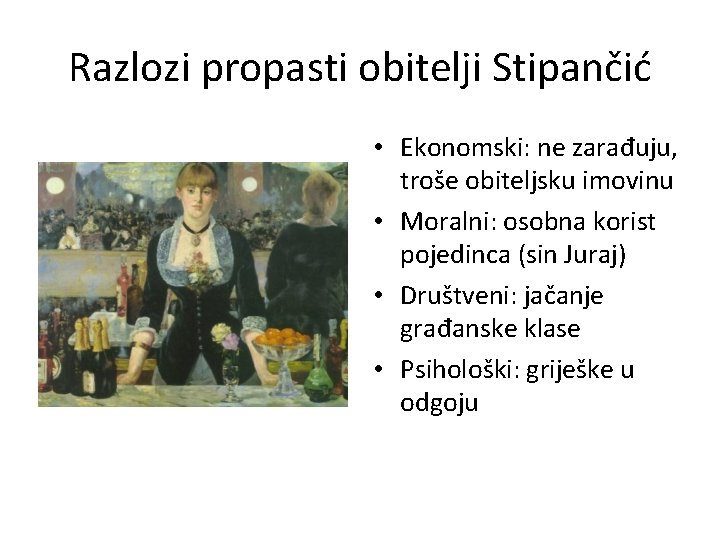 Razlozi propasti obitelji Stipančić

• Ekonomski: ne zarađuju, troše obiteljsku imovinu
• Moralni: osobna korist pojedinca (sin Juraj)
• Društveni: jačanje građanske klase
• Psihološki: griješke u odgoju